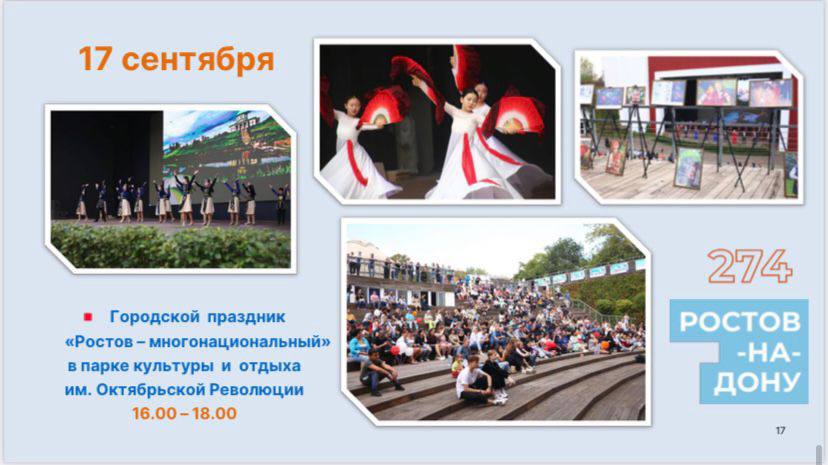 17 сентября

Городской праздник «Ростов – многонациональный» в парке культуры и отдыха им. Октябрьской Революции
16.00 – 18.00

274
РОСТОВ
-НА-
ДОНУ

17